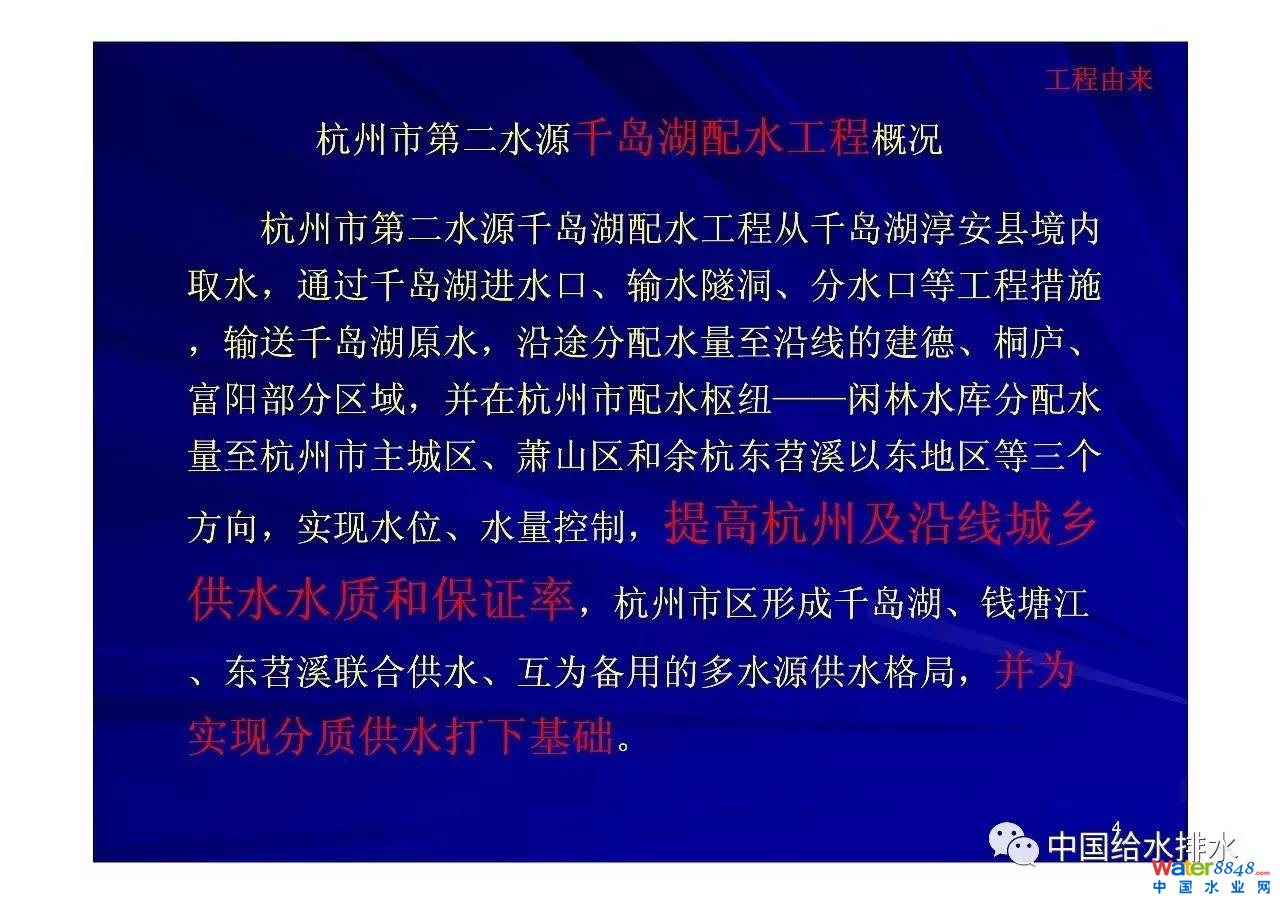 工程由来

杭州市第二水源千岛湖配水工程概况

杭州市第二水源千岛湖配水工程从千岛湖淳安县境内取水，通过千岛湖进水口、输水隧洞、分水口等工程措施，输送千岛湖原水，沿途分配水量至沿线的建德、桐庐、富阳部分区域，并在杭州市配水枢纽——闲林水库分配水量至杭州市主城区、萧山区和余杭东苕溪以东地区等三个方向，实现水位、水量控制，提高杭州及沿线城乡供水水质和保证率，杭州市区形成千岛湖、钱塘江、东苕溪联合供水、互为备用的多水源供水格局，并为实现分质供水打下基础。

4

中国给水排水

water8848.com
中国水业网